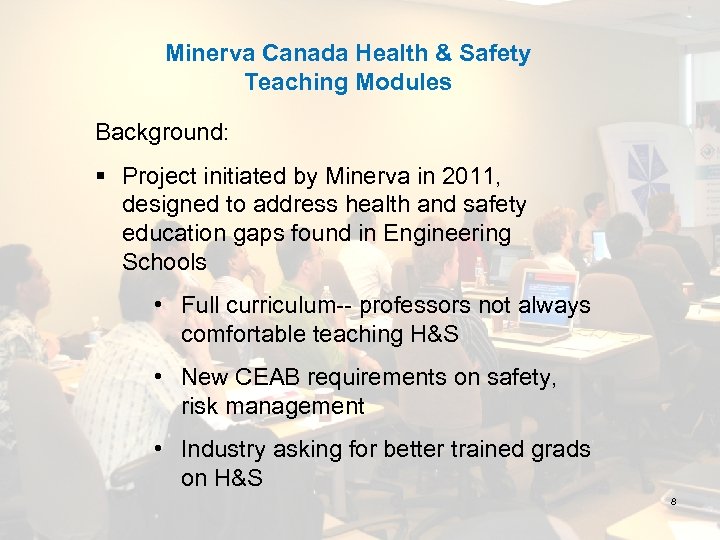 Minerva Canada Health & Safety
Teaching Modules

Background:

▪ Project initiated by Minerva in 2011, designed to address health and safety education gaps found in Engineering Schools

• Full curriculum-- professors not always comfortable teaching H&S

• New CEAB requirements on safety, risk management

• Industry asking for better trained grads on H&S

8